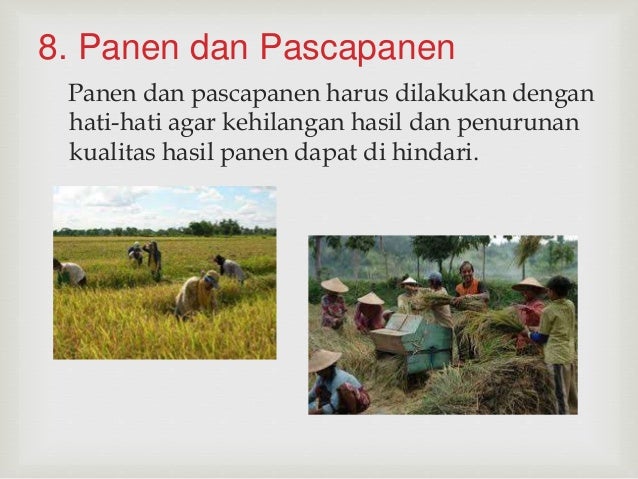 8. Panen dan Pascapanen

Panen dan pascapanen harus dilakukan dengan hati-hati agar kehilangan hasil dan penurunan kualitas hasil panen dapat di hindari.